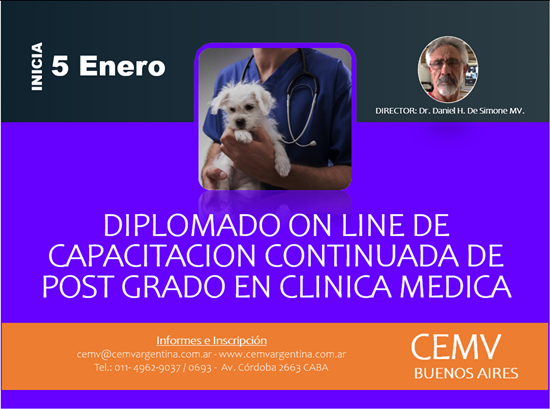 INICIA 5 Enero

DIRECTOR: Dr. Daniel H. De Simone MV.

DIPLOMADO ON LINE DE CAPACITACION CONTINUADA DE POST GRADO EN CLINICA MEDICA

Informes e Inscripción
cemv@cemvargentina.com.ar - www.cemvargentina.com.ar
Tel.: 011- 4962-9037 / 0693 - Av. Córdoba 2663 CABA

CEMV
BUENOS AIRES